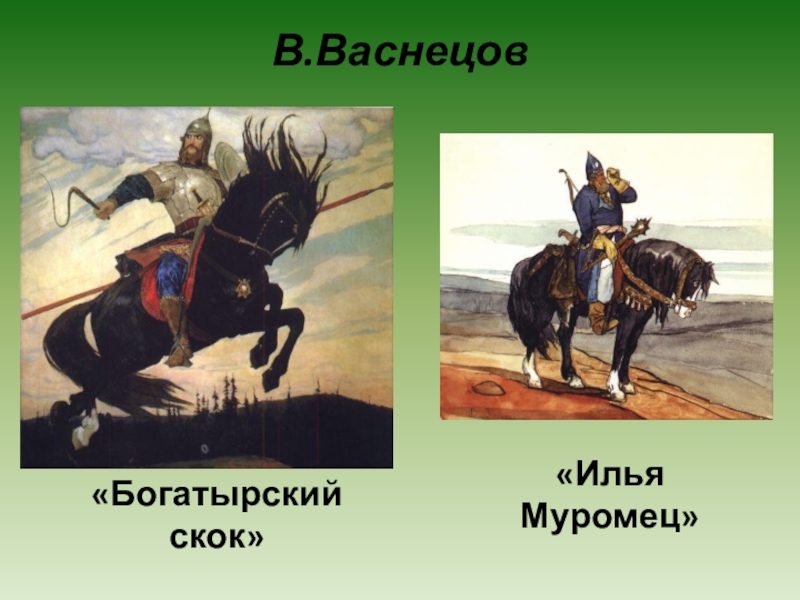 В.Васнецов

«Богатырский скок»

«Илья Муромец»